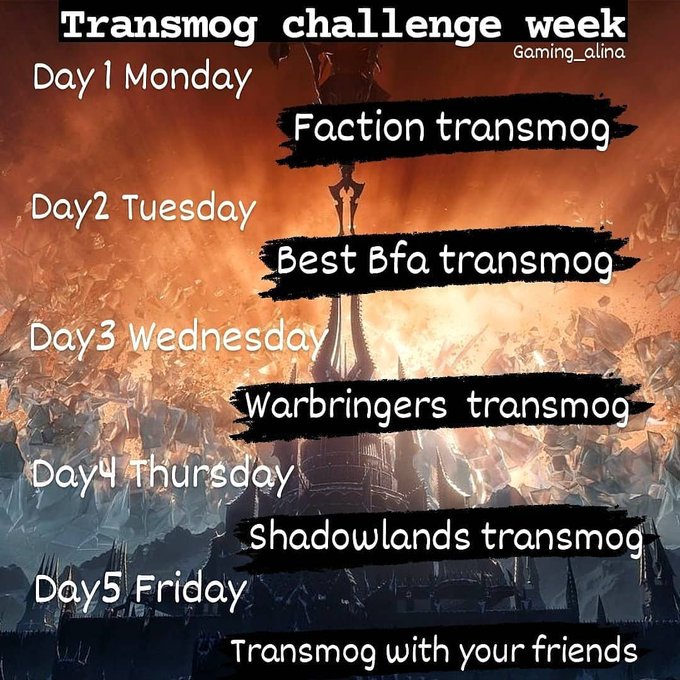 Transmog challenge week
Gaming_alina

Day 1 Monday

Faction transmog

Day2 Tuesday

Best Bfa transmog

Day3 Wednesday

Warbringers transmog

Day4 Thursday

Shadowlands transmog

Day5 Friday

Transmog with your friends